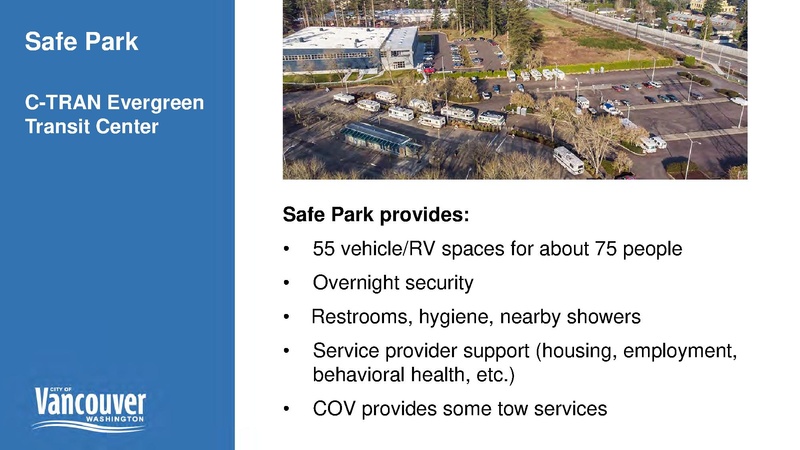 Safe Park

C-TRAN Evergreen Transit Center

CITY OF
Vancouver
WASHINGTON

Safe Park provides:

• 55 vehicle/RV spaces for about 75 people
• Overnight security
• Restrooms, hygiene, nearby showers
• Service provider support (housing, employment, behavioral health, etc.)
• COV provides some tow services